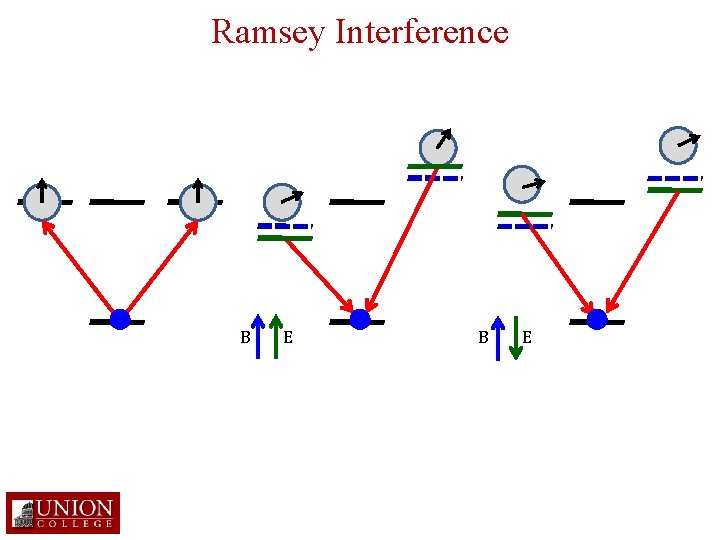 Ramsey Interference

B E

B E

UNION COLLEGE